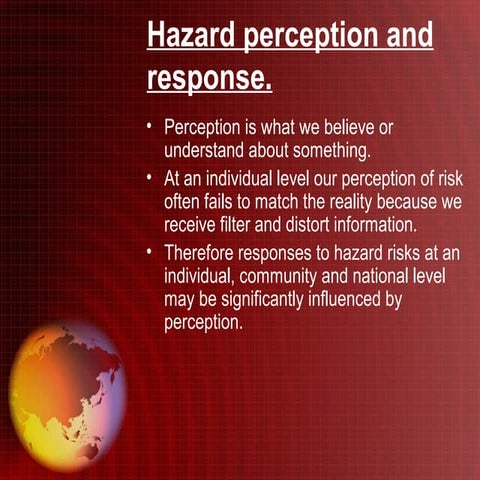 Hazard perception and response.

• Perception is what we believe or understand about something.

• At an individual level our perception of risk often fails to match the reality because we receive filter and distort information.

• Therefore responses to hazard risks at an individual, community and national level may be significantly influenced by perception.